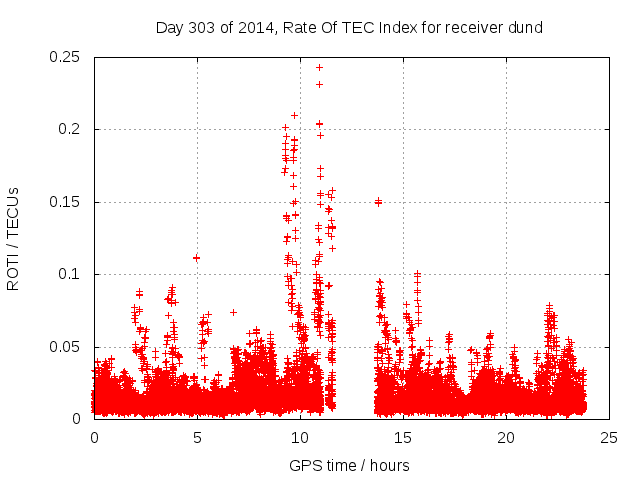 Day 303 of 2014, Rate Of TEC Index for receiver dund

ROTI / TECUs

0.25
0.2
0.15
0.1
0.05
0

0
5
10
15
20
25

GPS time / hours